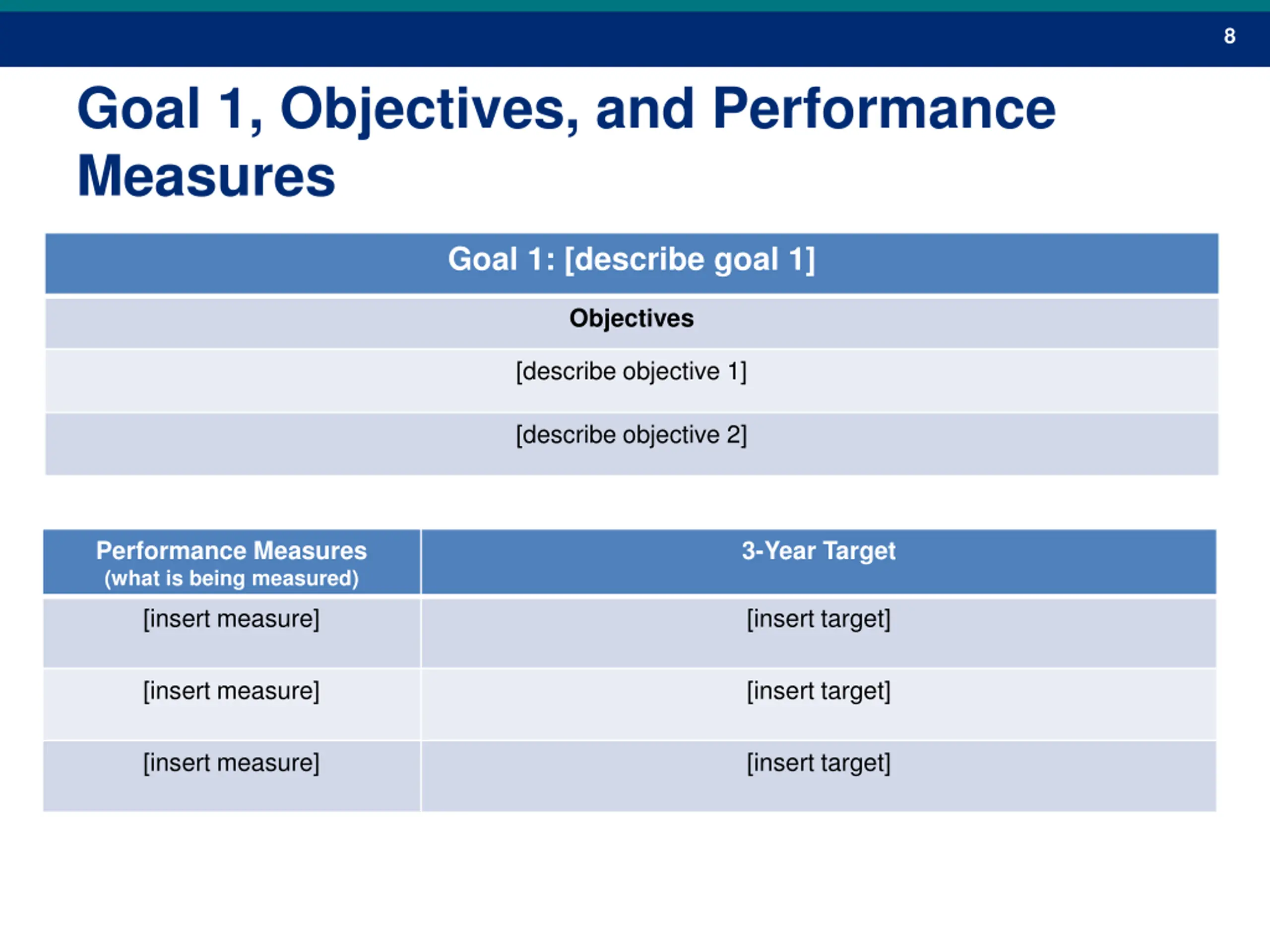 8

Goal 1, Objectives, and Performance Measures

| Goal 1: [describe goal 1] |
|---|
| Objectives |
| [describe objective 1] |
| [describe objective 2] |

| Performance Measures (what is being measured) | 3-Year Target |
|---|---|
| [insert measure] | [insert target] |
| [insert measure] | [insert target] |
| [insert measure] | [insert target] |